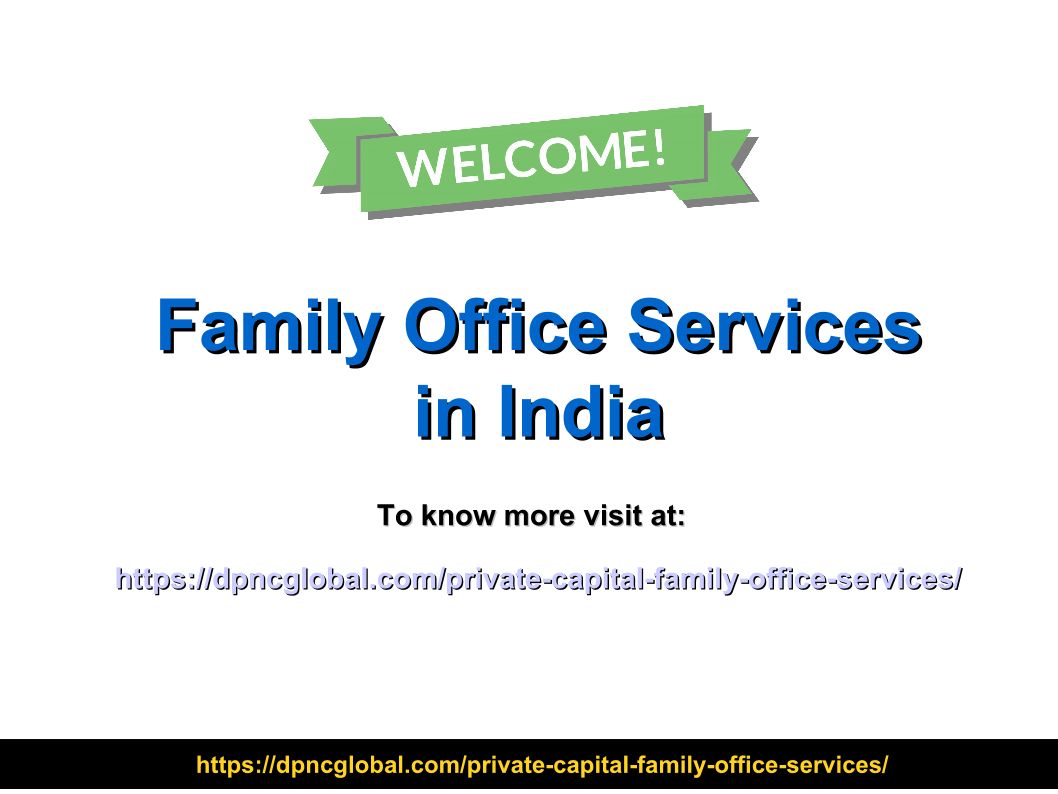 WELCOME!

Family Office Services in India

To know more visit at:

https://dpncglobal.com/private-capital-family-office-services/

https://dpncglobal.com/private-capital-family-office-services/